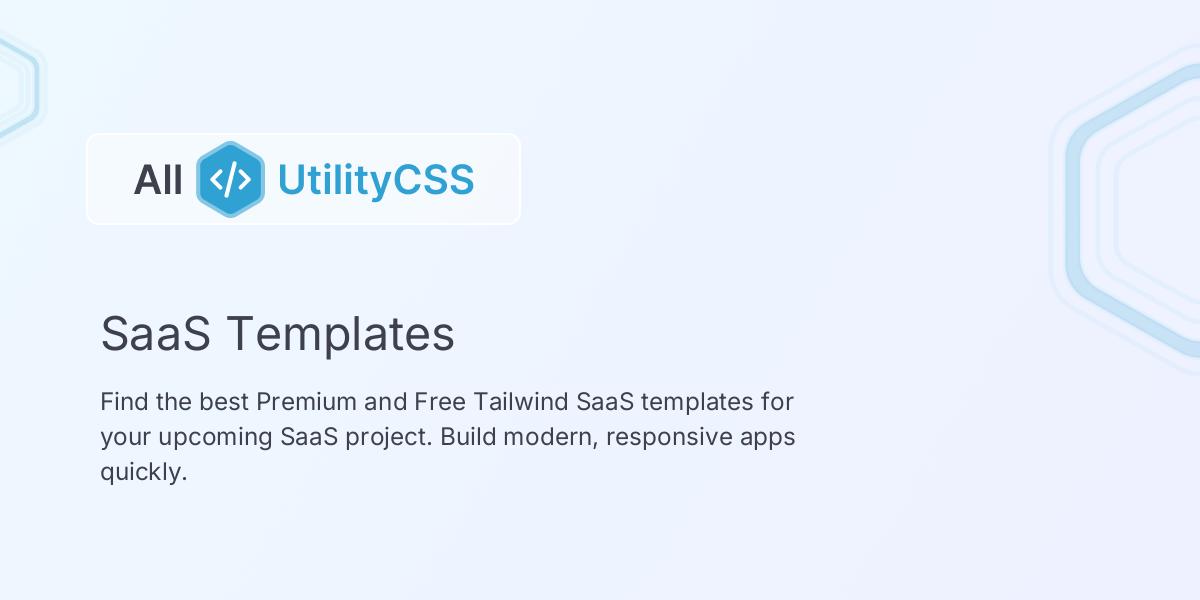 All </> UtilityCSS

SaaS Templates

Find the best Premium and Free Tailwind SaaS templates for your upcoming SaaS project. Build modern, responsive apps quickly.